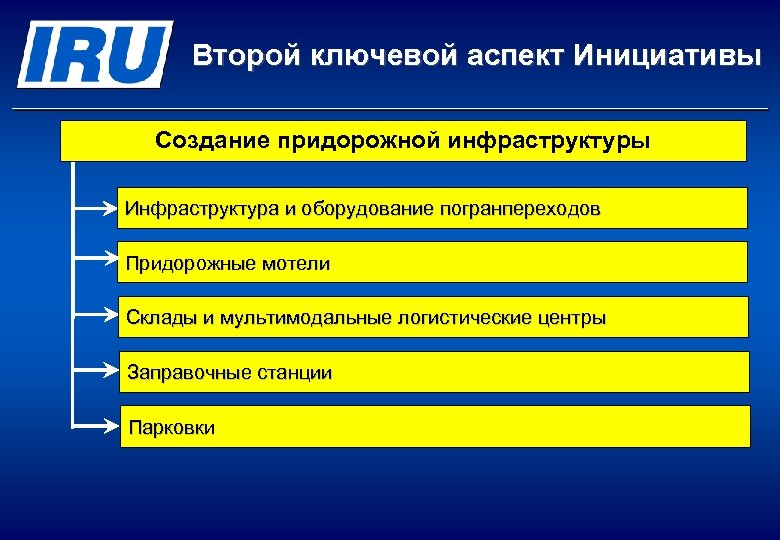 IRU

Второй ключевой аспект Инициативы

Создание придорожной инфраструктуры

Инфраструктура и оборудование погранпереходов

Придорожные мотели

Склады и мультимодальные логистические центры

Заправочные станции

Парковки